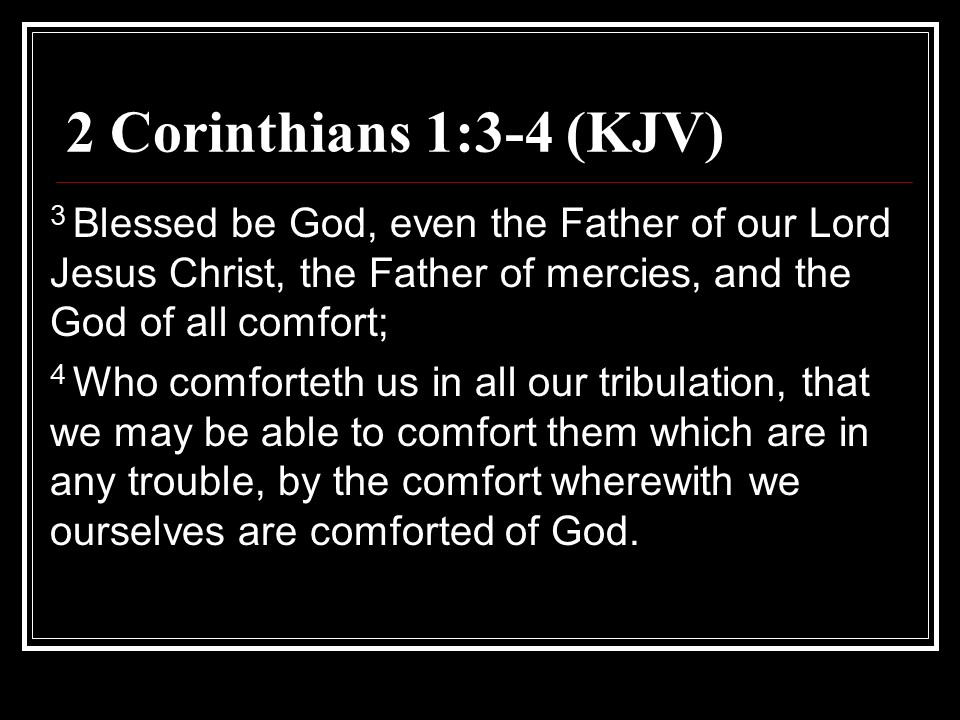 2 Corinthians 1:3-4 (KJV)

$^3$ Blessed be God, even the Father of our Lord Jesus Christ, the Father of mercies, and the God of all comfort;

$^4$ Who comforteth us in all our tribulation, that we may be able to comfort them which are in any trouble, by the comfort wherewith we ourselves are comforted of God.